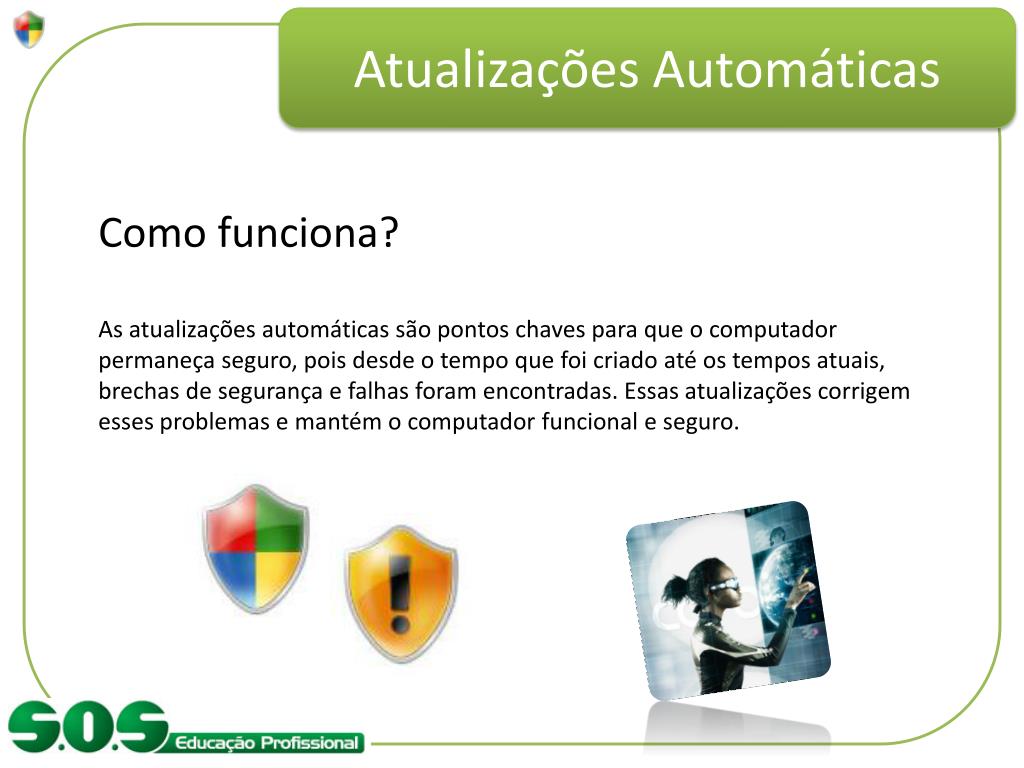 Atualizações Automáticas

Como funciona?

As atualizações automáticas são pontos chaves para que o computador permaneça seguro, pois desde o tempo que foi criado até os tempos atuais, brechas de segurança e falhas foram encontradas. Essas atualizações corrigem esses problemas e mantém o computador funcional e seguro.

S.O.S Educação Profissional